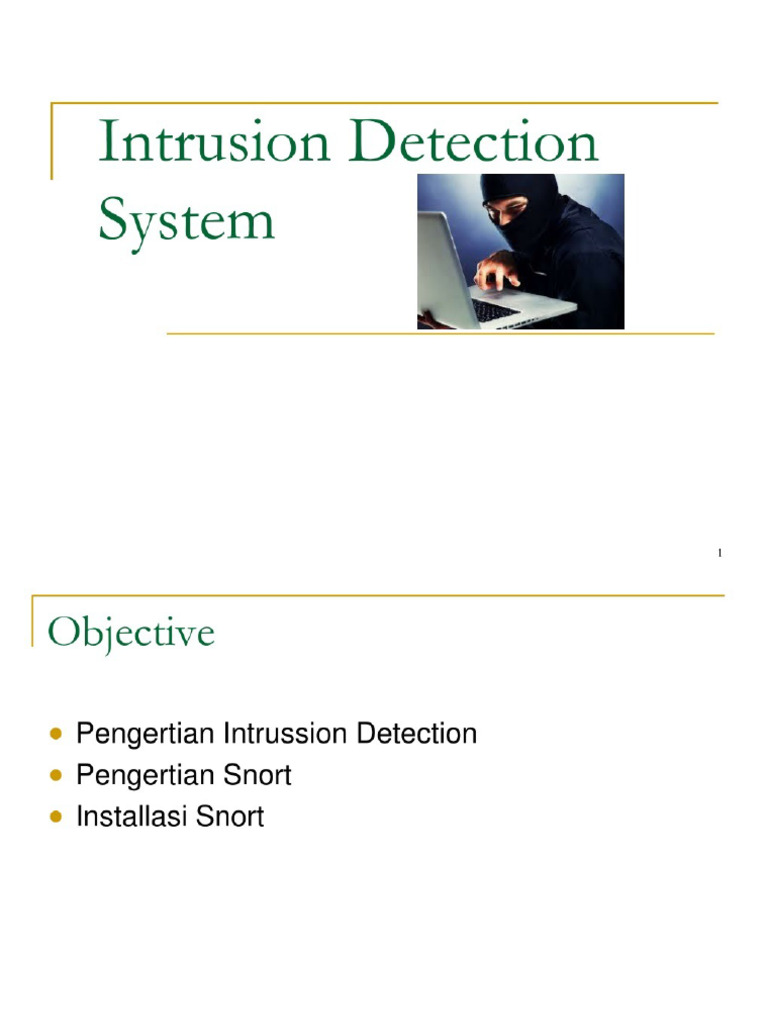 Intrusion Detection System

1

Objective

- Pengertian Intrussion Detection
- Pengertian Snort
- Installasi Snort